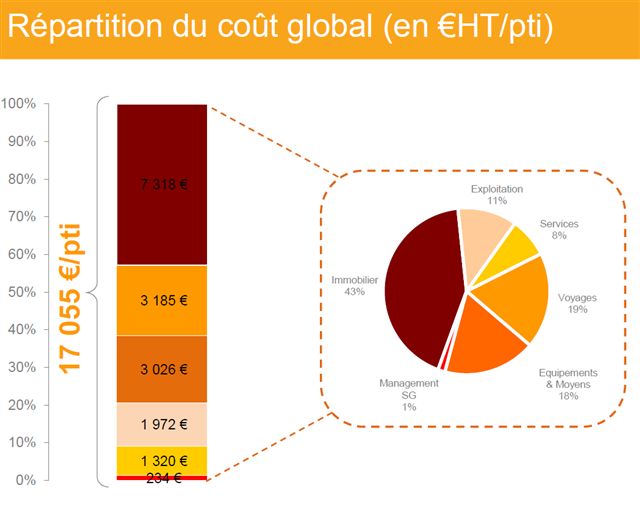 Répartition du coût global (en €HT/pti)

100%
90%
80%
70%
60%
50%
40%
30%
20%
10%
0%

17 055 €/pti

7 318 €
3 185 €
3 026 €
1 972 €
1 320 €
234 €

Exploitation
11%

Services
8%

Voyages
19%

Equipements & Moyens
18%

Management SG
1%

Immobilier
43%